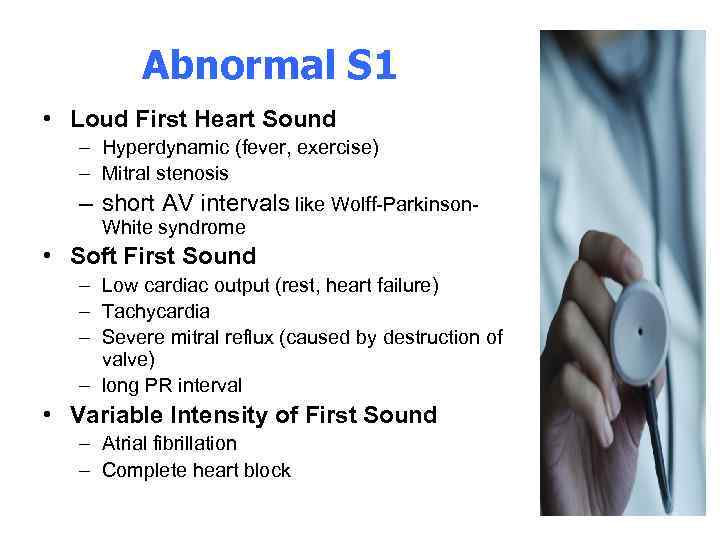 Abnormal S1

• Loud First Heart Sound
 – Hyperdynamic (fever, exercise)
 – Mitral stenosis
 – short AV intervals like Wolff-Parkinson-White syndrome
• Soft First Sound
 – Low cardiac output (rest, heart failure)
 – Tachycardia
 – Severe mitral reflux (caused by destruction of valve)
 – long PR interval
• Variable Intensity of First Sound
 – Atrial fibrillation
 – Complete heart block